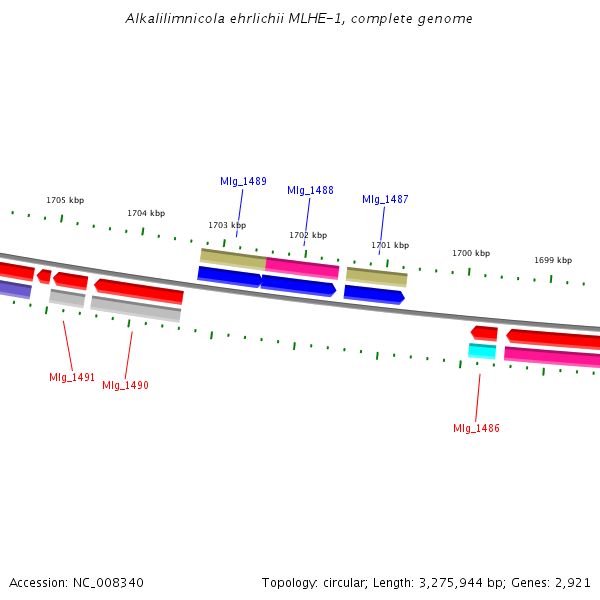 Alkalilimnicola ehrlichii MLHE-1, complete genome

Mlg_1489
Mlg_1488
Mlg_1487

1705 kbp
1704 kbp
1703 kbp
1702 kbp
1701 kbp
1700 kbp
1699 kbp

Mlg_1491
Mlg_1490
Mlg_1486

Accession: NC_008340

Topology: circular; Length: 3,275,944 bp; Genes: 2,921